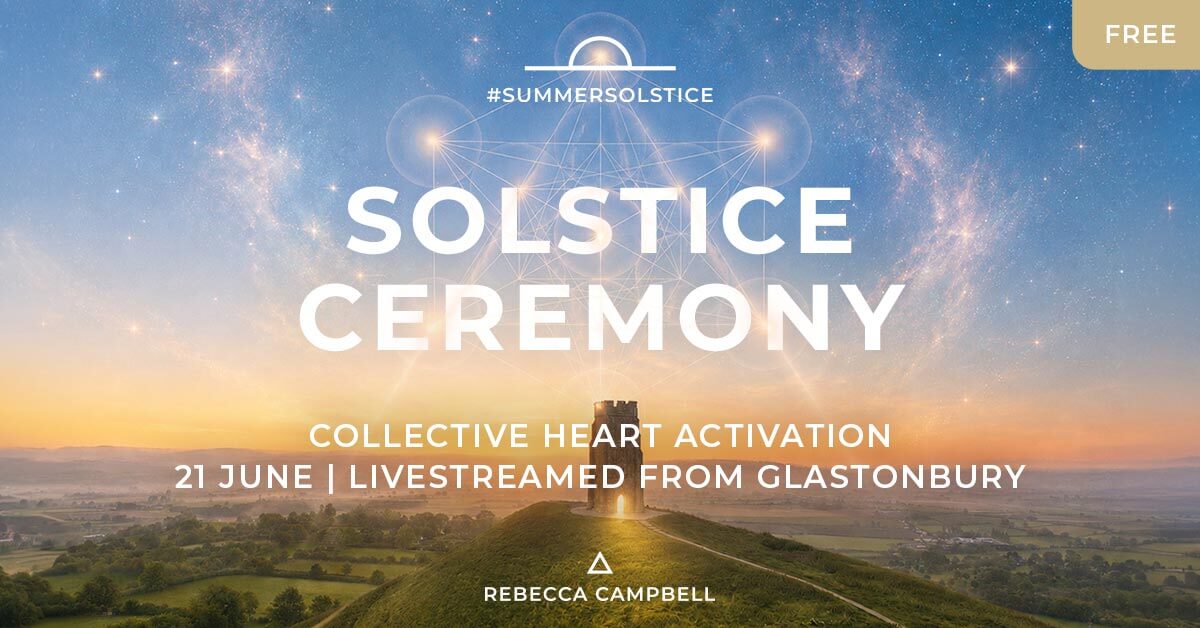 FREE

#SUMMERSOLSTICE

SOLSTICE CEREMONY

COLLECTIVE HEART ACTIVATION
21 JUNE | LIVESTREAMED FROM GLASTONBURY

REBECCA CAMPBELL